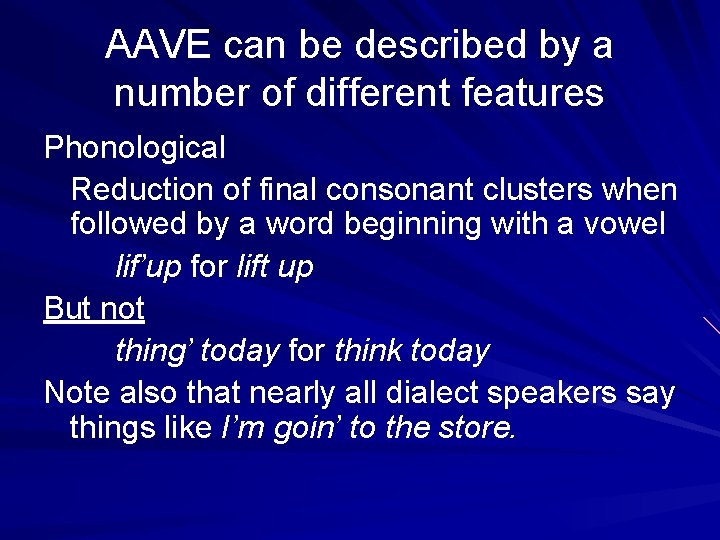 AAVE can be described by a number of different features

Phonological

Reduction of final consonant clusters when followed by a word beginning with a vowel

lif'up for lift up

But not

thing' today for think today

Note also that nearly all dialect speakers say things like I'm goin' to the store.